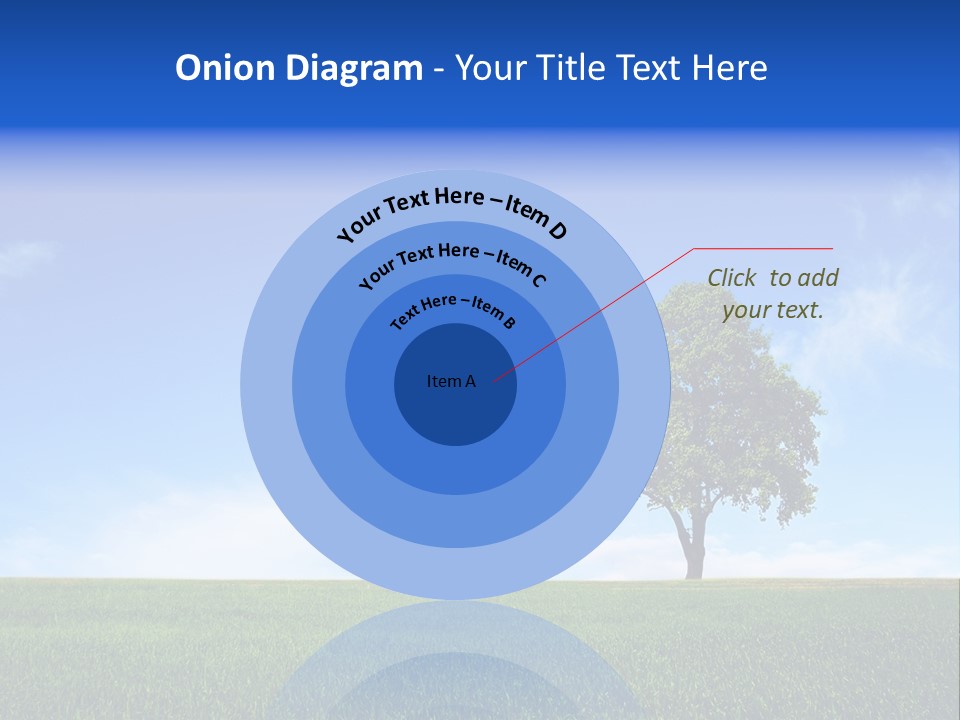 Onion Diagram - Your Title Text Here

Your Text Here – Item D

Your Text Here – Item C

Text Here – Item B

Item A

Click to add your text.